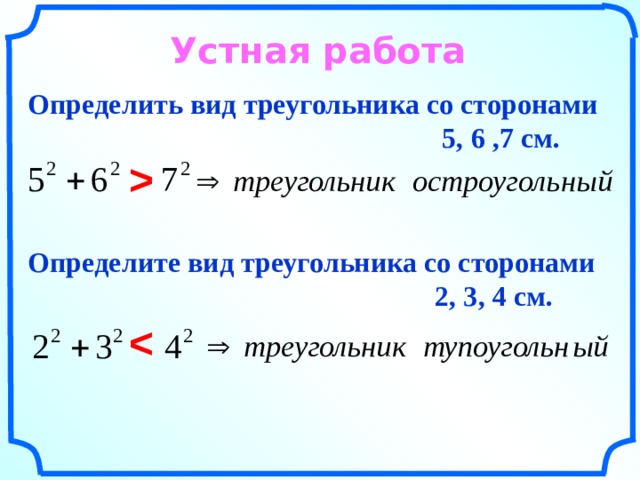 Устная работа

Определить вид треугольника со сторонами 5, 6 ,7 см.

$5^2 + 6^2 > 7^2 \Rightarrow$ треугольник остроугольный

Определите вид треугольника со сторонами 2, 3, 4 см.

$2^2 + 3^2 < 4^2 \Rightarrow$ треугольник тупоугольный